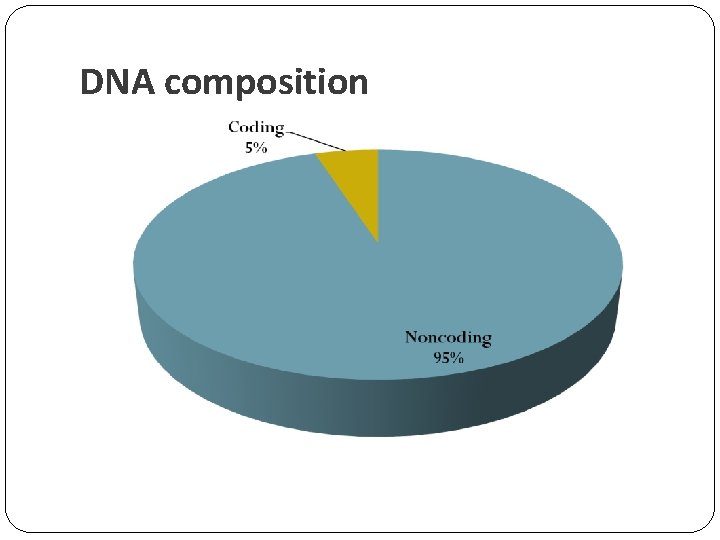 DNA composition

Coding
5%

Noncoding
95%